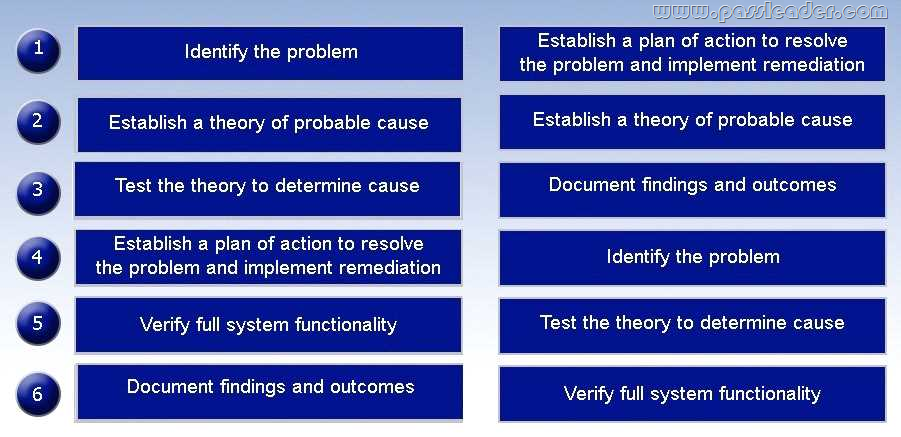 www.passleader.com

1 Identify the problem

2 Establish a theory of probable cause

3 Test the theory to determine cause

4 Establish a plan of action to resolve the problem and implement remediation

5 Verify full system functionality

6 Document findings and outcomes

Establish a plan of action to resolve the problem and implement remediation

Establish a theory of probable cause

Document findings and outcomes

Identify the problem

Test the theory to determine cause

Verify full system functionality